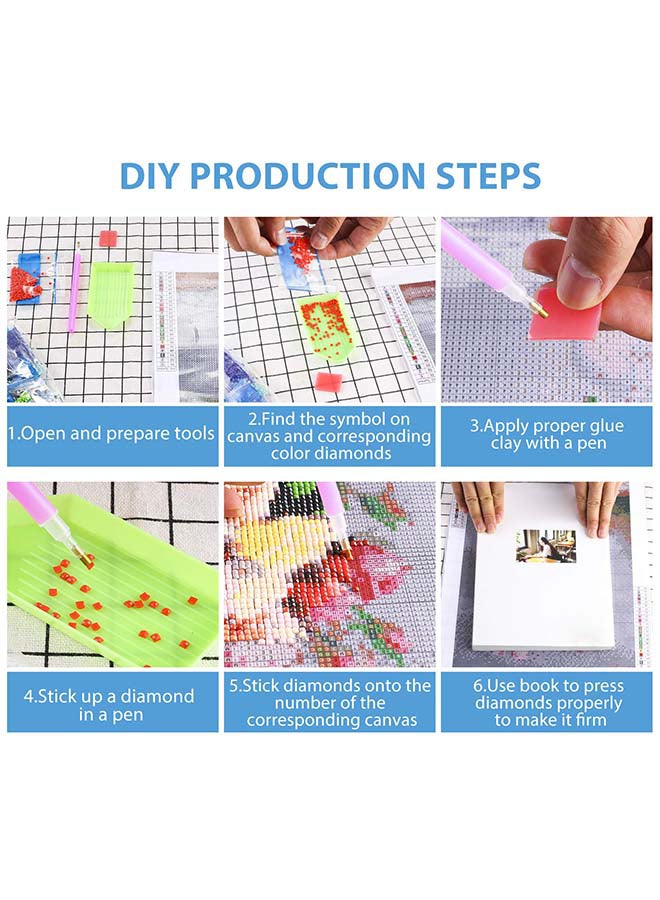 DIY PRODUCTION STEPS

1.Open and prepare tools

2.Find the symbol on canvas and corresponding color diamonds

3.Apply proper glue clay with a pen

4.Stick up a diamond in a pen

5.Stick diamonds onto the number of the corresponding canvas

6.Use book to press diamonds properly to make it firm